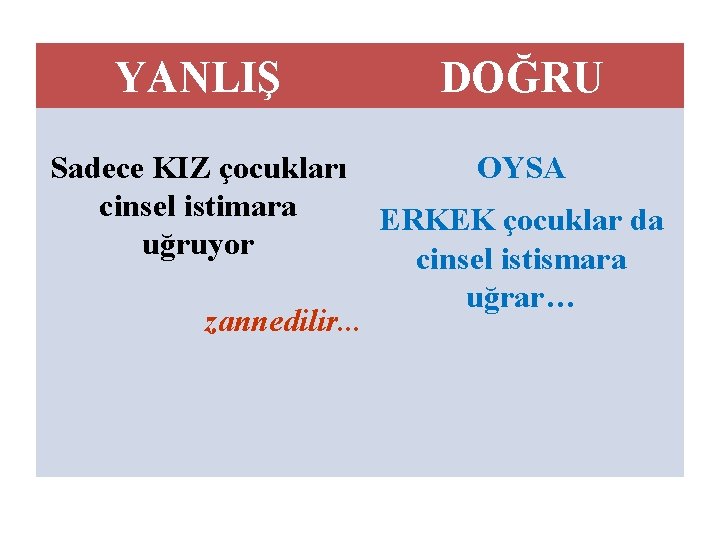 | YANLIŞ | DOĞRU |
|---|---|
| Sadece KIZ çocukları cinsel istimara uğruyor zannedilir... | OYSA ERKEK çocuklar da cinsel istismara uğrar... |